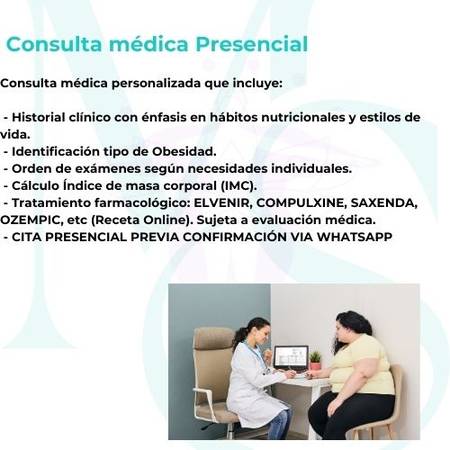 Consulta médica Presencial

Consulta médica personalizada que incluye:

- Historial clínico con énfasis en hábitos nutricionales y estilos de vida.
- Identificación tipo de Obesidad.
- Orden de exámenes según necesidades individuales.
- Cálculo Índice de masa corporal (IMC).
- Tratamiento farmacológico: ELVENIR, COMPULXINE, SAXENDA, OZEMPIC, etc (Receta Online). Sujeta a evaluación médica.
- CITA PRESENCIAL PREVIA CONFIRMACIÓN VIA WHATSAPP